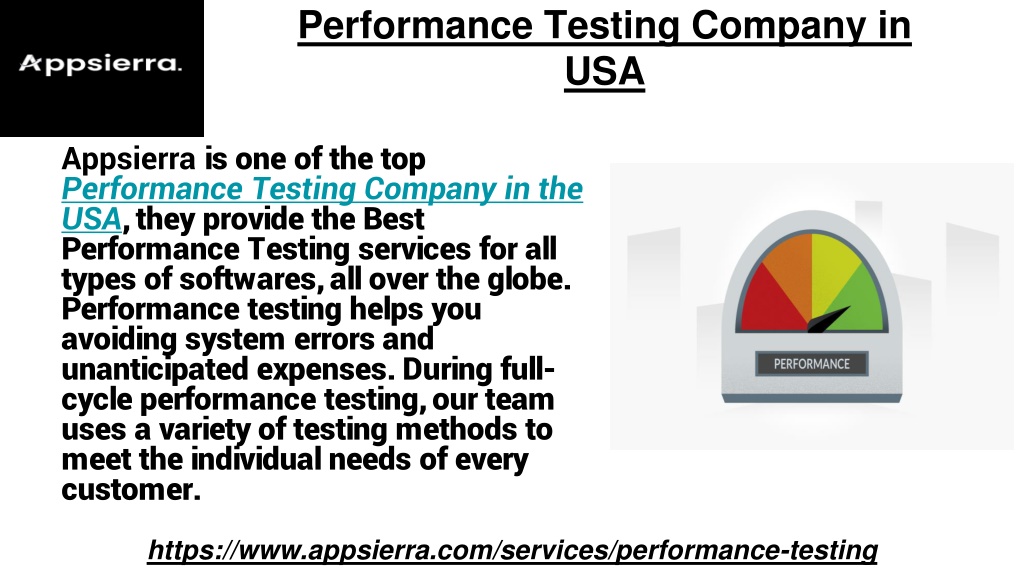 Appsierra.

Performance Testing Company in USA

Appsierra is one of the top Performance Testing Company in the USA, they provide the Best Performance Testing services for all types of softwares, all over the globe. Performance testing helps you avoiding system errors and unanticipated expenses. During full-cycle performance testing, our team uses a variety of testing methods to meet the individual needs of every customer.

PERFORMANCE

https://www.appsierra.com/services/performance-testing